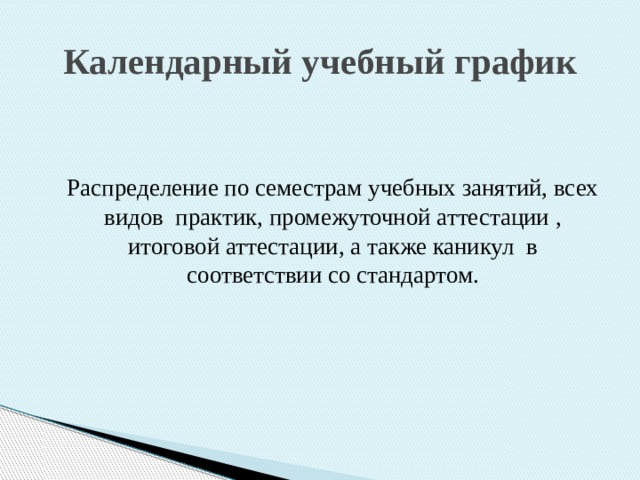 Календарный учебный график

Распределение по семестрам учебных занятий, всех видов практик, промежуточной аттестации , итоговой аттестации, а также каникул в соответствии со стандартом.